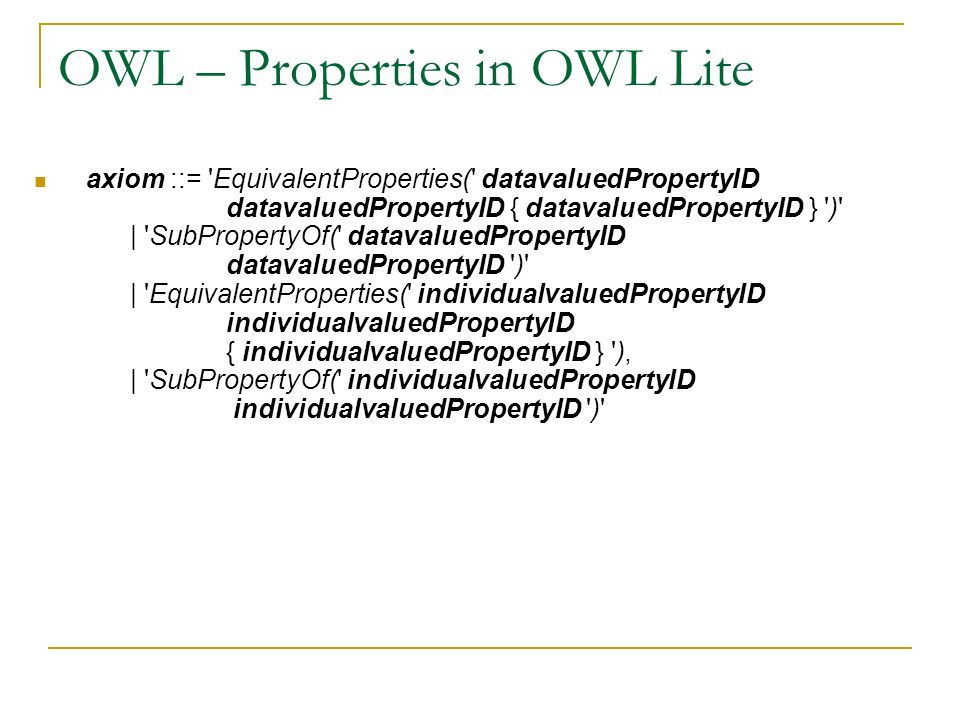 OWL – Properties in OWL Lite

axiom ::= 'EquivalentProperties(' datavaluedPropertyID datavaluedPropertyID { datavaluedPropertyID } ')'
| 'SubPropertyOf(' datavaluedPropertyID datavaluedPropertyID ')'
| 'EquivalentProperties(' individualvaluedPropertyID individualvaluedPropertyID { individualvaluedPropertyID } '),
| 'SubPropertyOf(' individualvaluedPropertyID individualvaluedPropertyID ')'